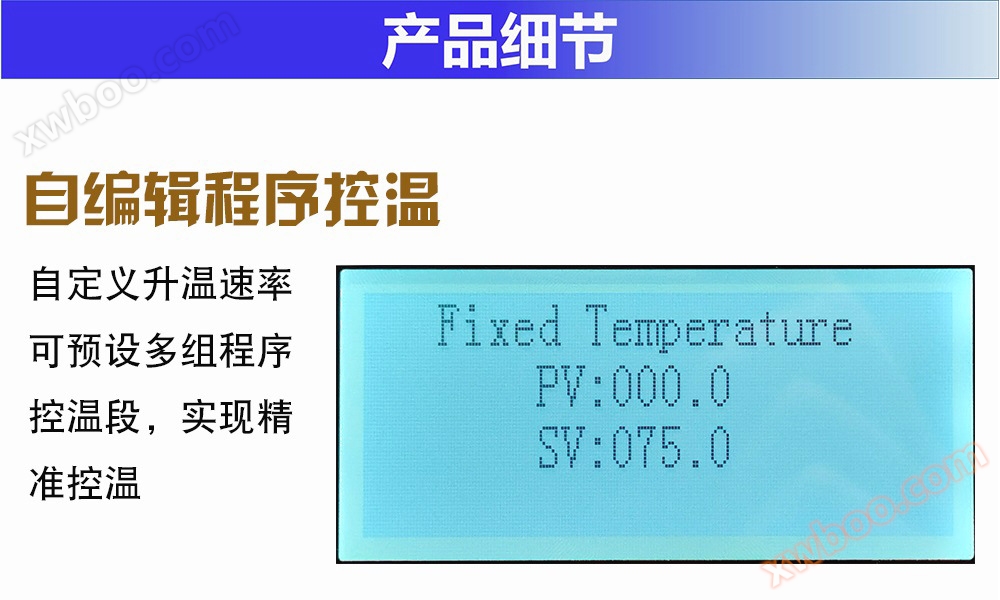 产品细节

xwboo.com

自编辑程序控温

自定义升温速率可预设多组程序控温段，实现精准控温

Fixed Temperature
PV:000.0
SV:075.0

xwboo.com